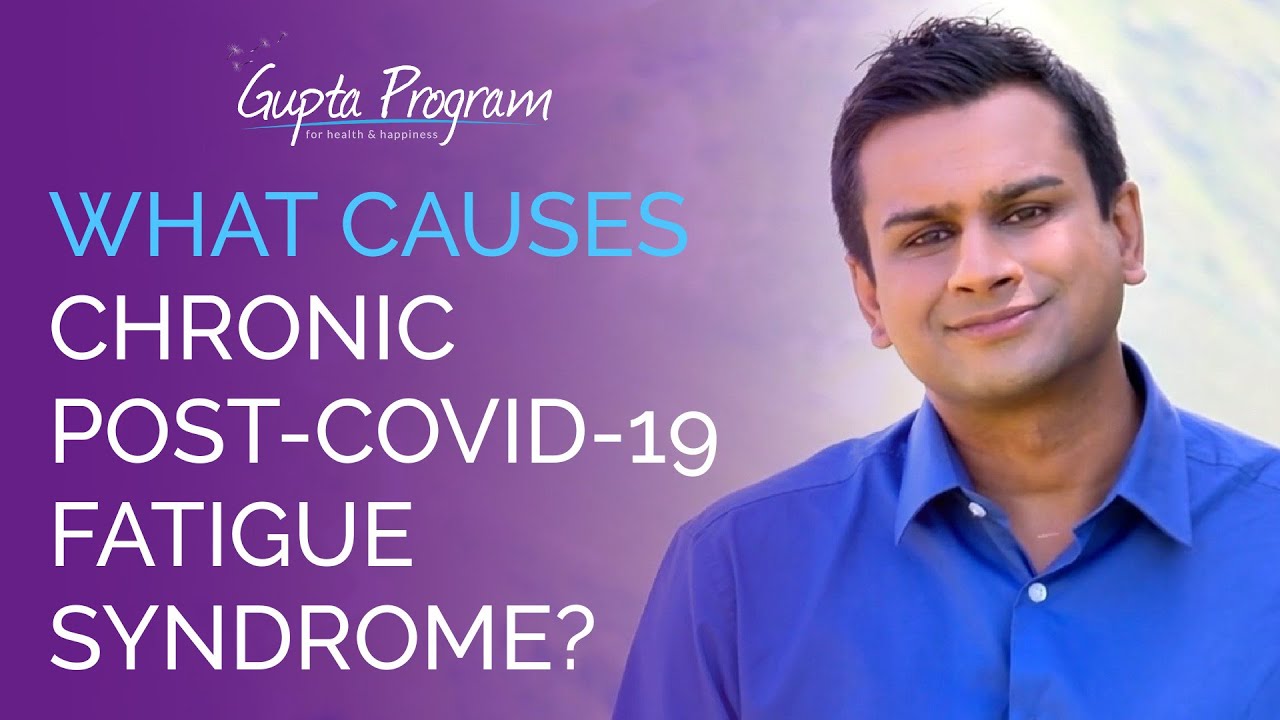 Gupta Program
for health & happiness

WHAT CAUSES CHRONIC POST-COVID-19 FATIGUE SYNDROME?